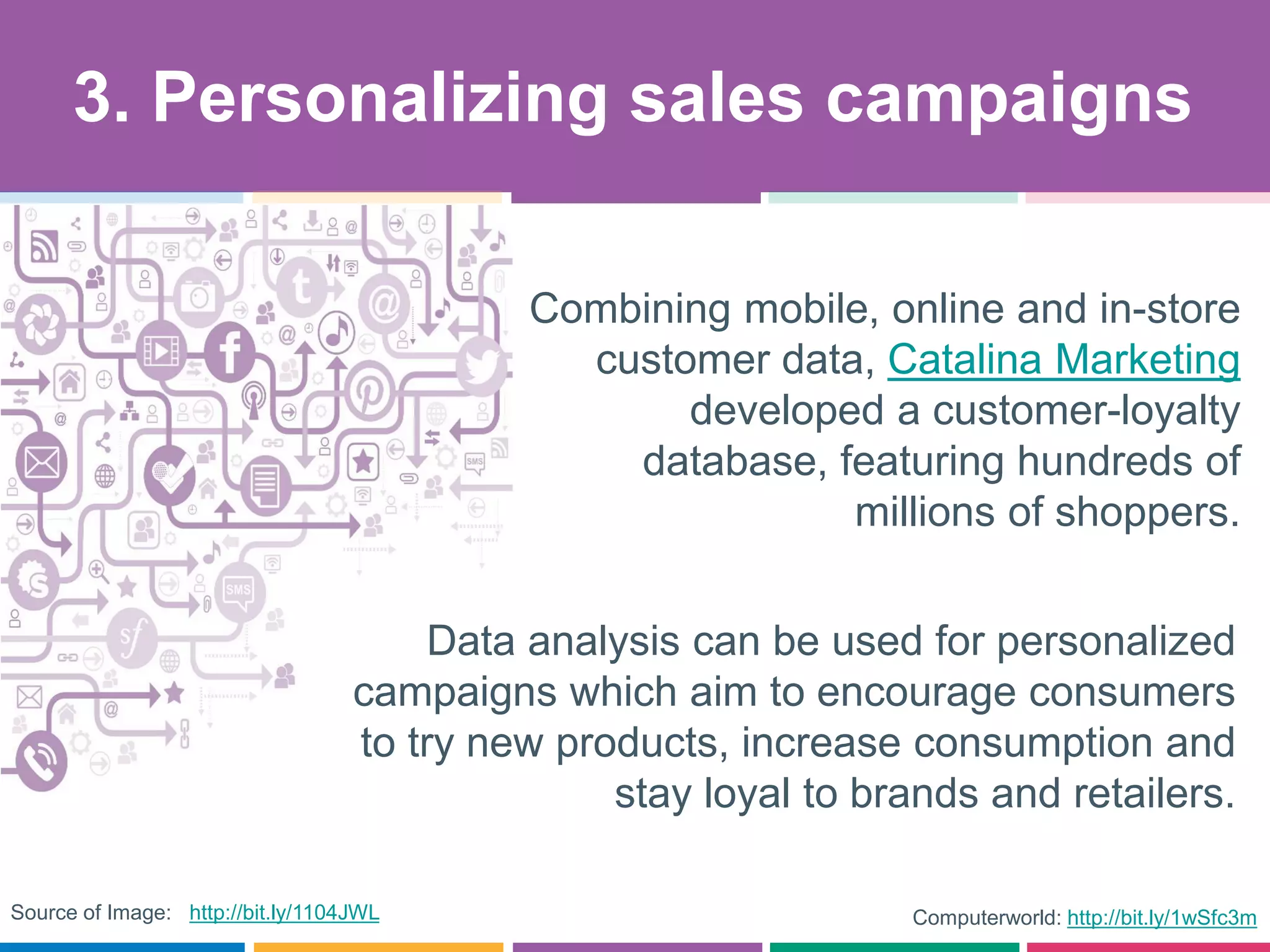 3. Personalizing sales campaigns

Combining mobile, online and in-store customer data, Catalina Marketing developed a customer-loyalty database, featuring hundreds of millions of shoppers.

Data analysis can be used for personalized campaigns which aim to encourage consumers to try new products, increase consumption and stay loyal to brands and retailers.

Source of Image: http://bit.ly/1104JWL

Computerworld: http://bit.ly/1wSfc3m